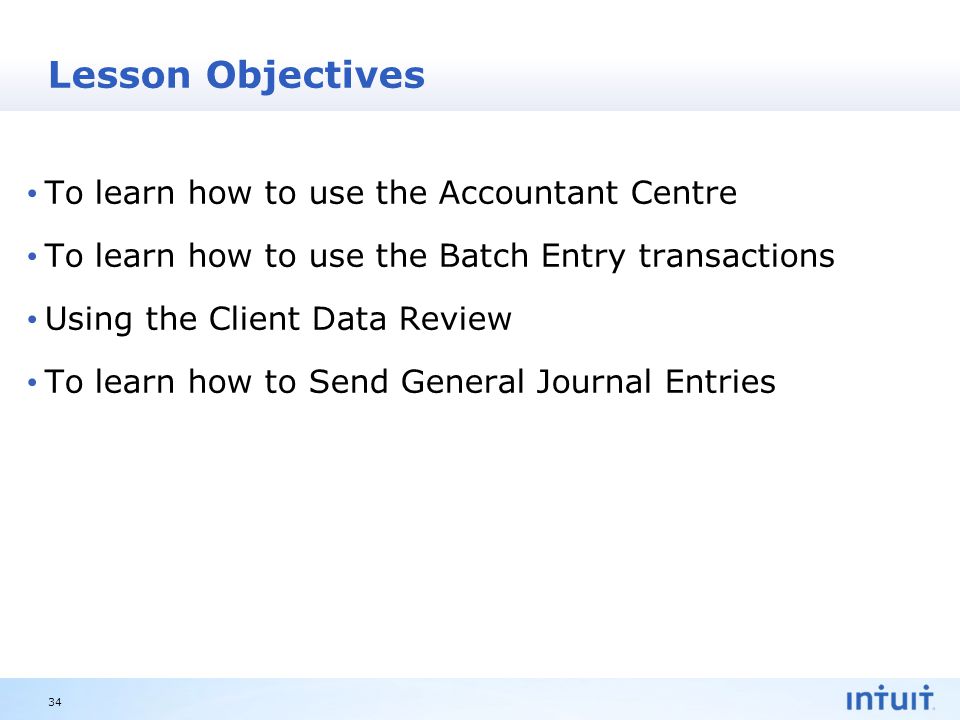 Lesson Objectives

• To learn how to use the Accountant Centre

• To learn how to use the Batch Entry transactions

• Using the Client Data Review

• To learn how to Send General Journal Entries

34

intuit.